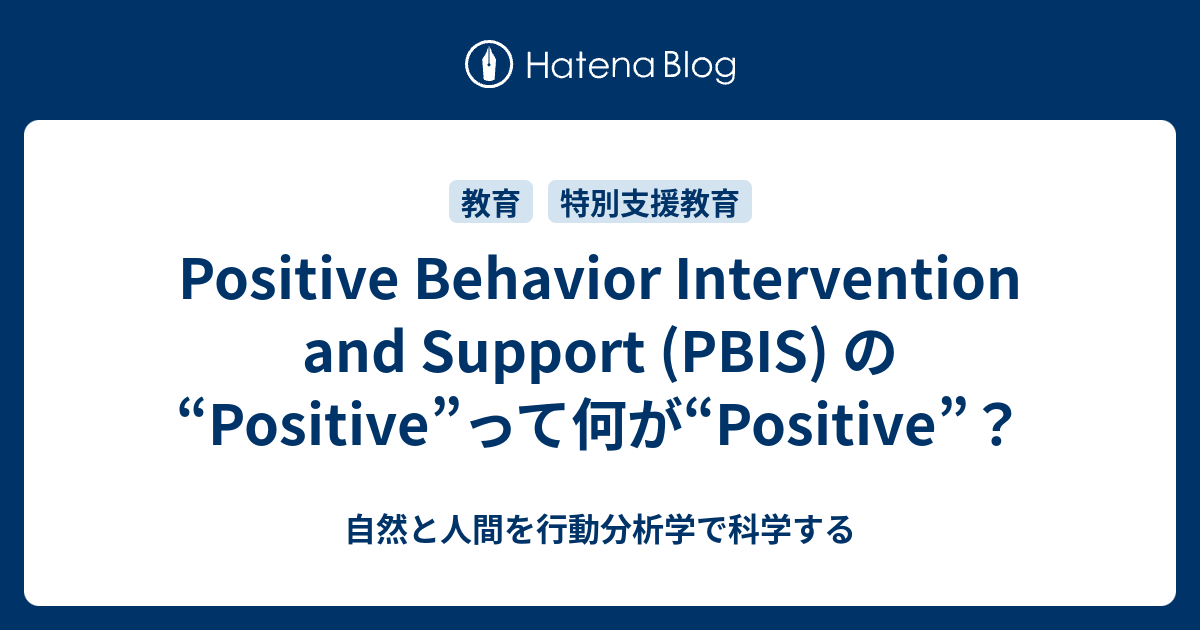 Hatena Blog

教育　特別支援教育

Positive Behavior Intervention and Support (PBIS) の “Positive”って何が“Positive”？

自然と人間を行動分析学で科学する